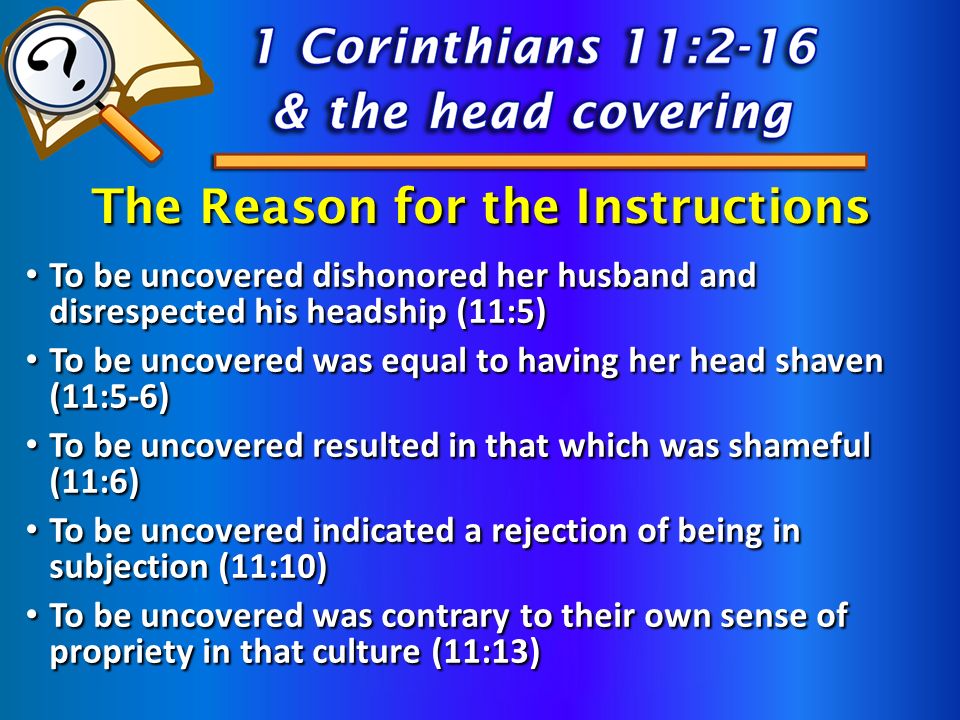 ?

1 Corinthians 11:2-16
& the head covering

The Reason for the Instructions

• To be uncovered dishonored her husband and disrespected his headship (11:5)
• To be uncovered was equal to having her head shaven (11:5-6)
• To be uncovered resulted in that which was shameful (11:6)
• To be uncovered indicated a rejection of being in subjection (11:10)
• To be uncovered was contrary to their own sense of propriety in that culture (11:13)